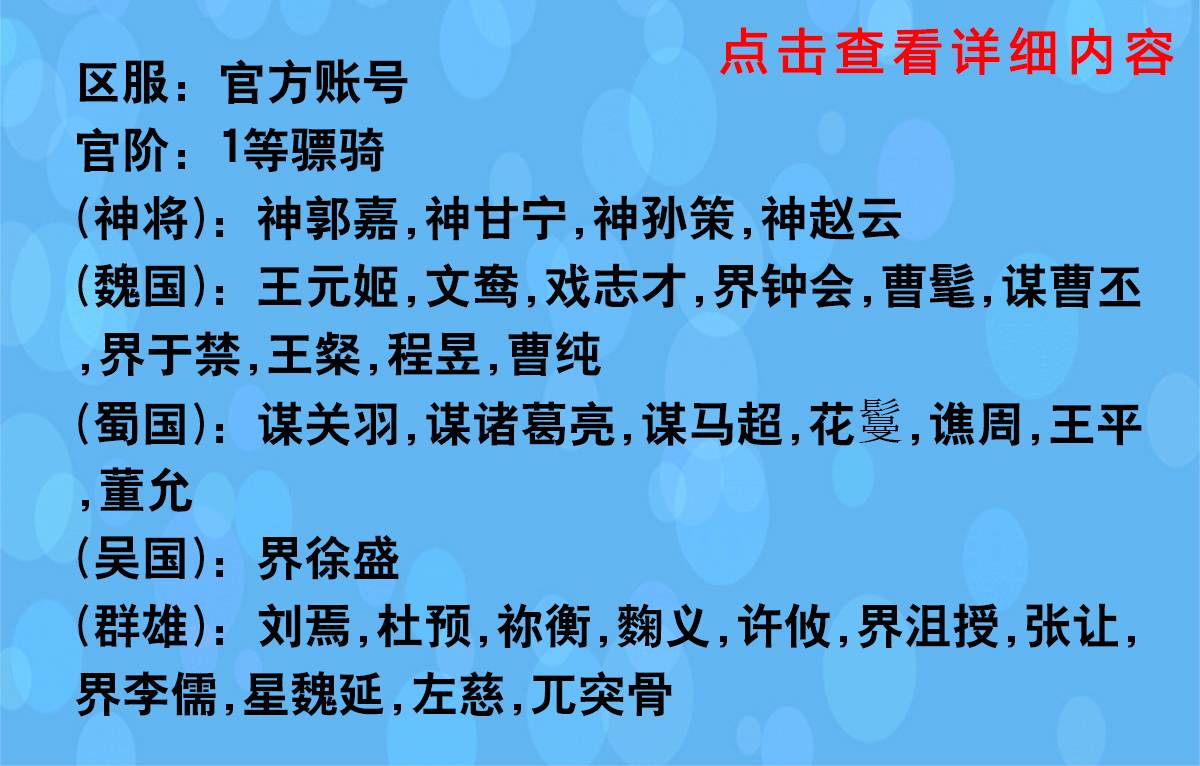 点击查看详细内容

区服：官方账号
官阶：1等骠骑
(神将)：神郭嘉,神甘宁,神孙策,神赵云
(魏国)：王元姬,文鸯,戏志才,界钟会,曹髦,谋曹丕,界于禁,王粲,程昱,曹纯
(蜀国)：谋关羽,谋诸葛亮,谋马超,花鬘,谯周,王平,董允
(吴国)：界徐盛
(群雄)：刘焉,杜预,祢衡,麴义,许攸,界沮授,张让,界李儒,星魏延,左慈,兀突骨